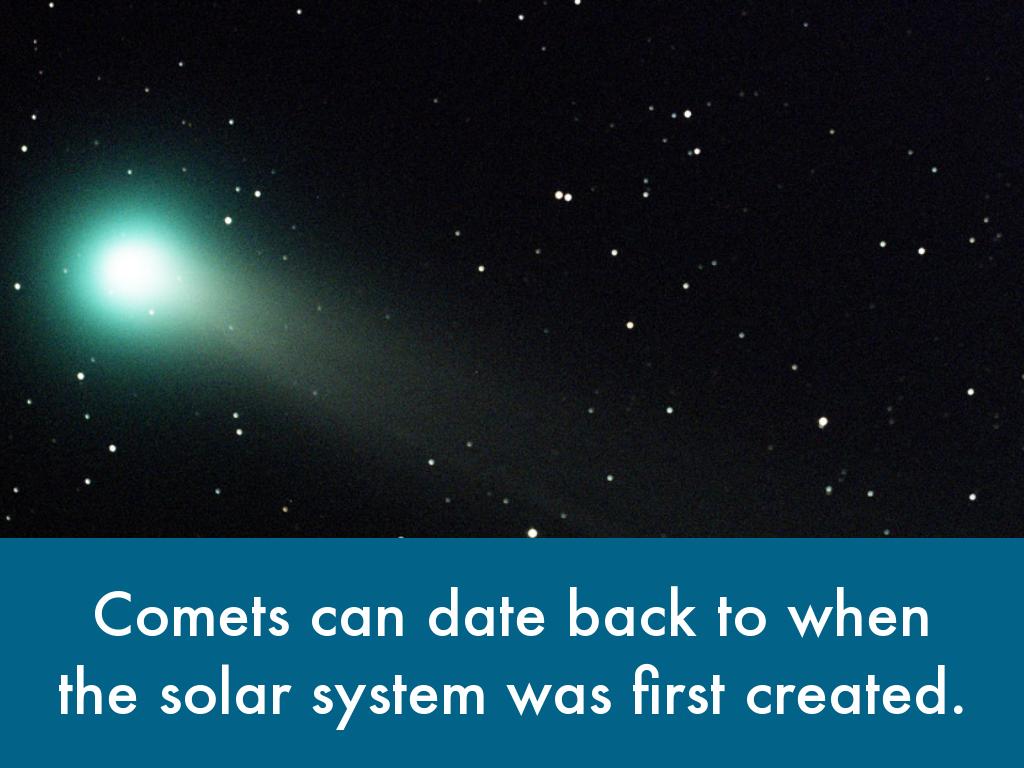 Comets can date back to when the solar system was first created.